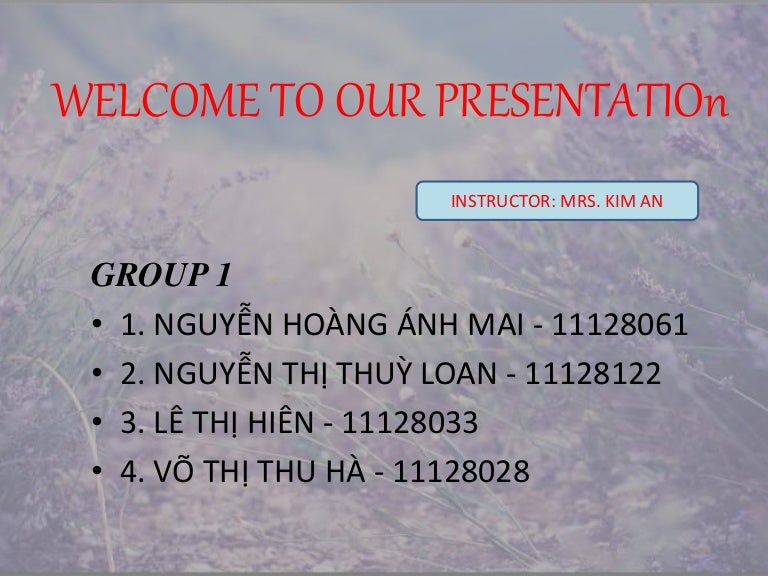 WELCOME TO OUR PRESENTATIOn

INSTRUCTOR: MRS. KIM AN

GROUP 1

• 1. NGUYỄN HOÀNG ÁNH MAI - 11128061
• 2. NGUYỄN THỊ THUỲ LOAN - 11128122
• 3. LÊ THỊ HIÊN - 11128033
• 4. VÕ THỊ THU HÀ - 11128028